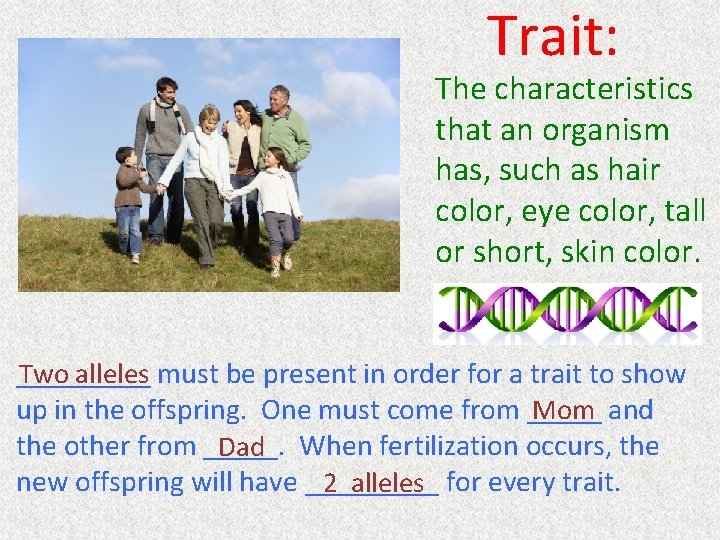 Trait:

The characteristics that an organism has, such as hair color, eye color, tall or short, skin color.

Two alleles must be present in order for a trait to show up in the offspring. One must come from Mom and the other from Dad. When fertilization occurs, the new offspring will have 2 alleles for every trait.